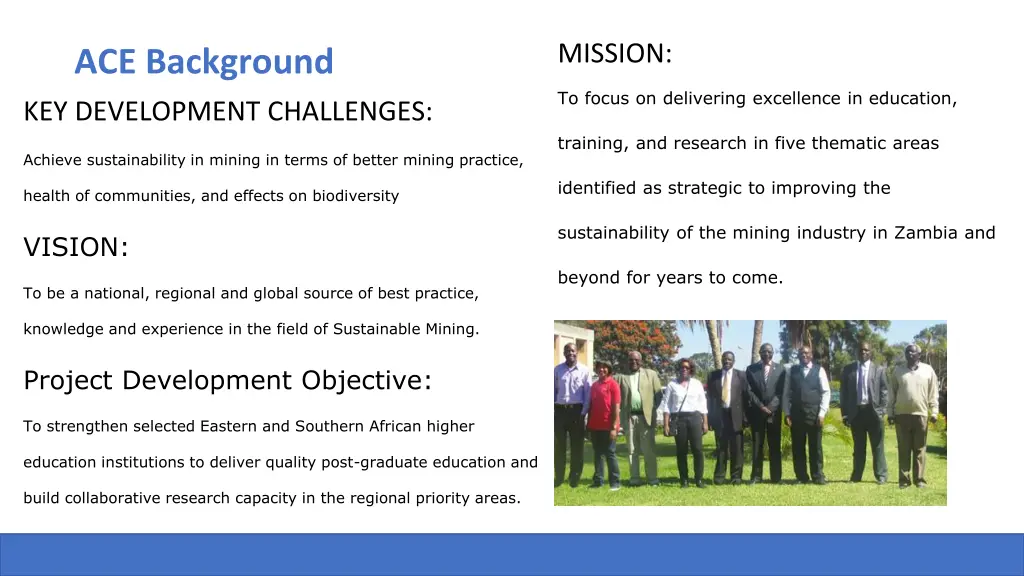 ACE Background

KEY DEVELOPMENT CHALLENGES:

Achieve sustainability in mining in terms of better mining practice, health of communities, and effects on biodiversity

VISION:

To be a national, regional and global source of best practice, knowledge and experience in the field of Sustainable Mining.

Project Development Objective:

To strengthen selected Eastern and Southern African higher education institutions to deliver quality post-graduate education and build collaborative research capacity in the regional priority areas.

MISSION:

To focus on delivering excellence in education, training, and research in five thematic areas identified as strategic to improving the sustainability of the mining industry in Zambia and beyond for years to come.